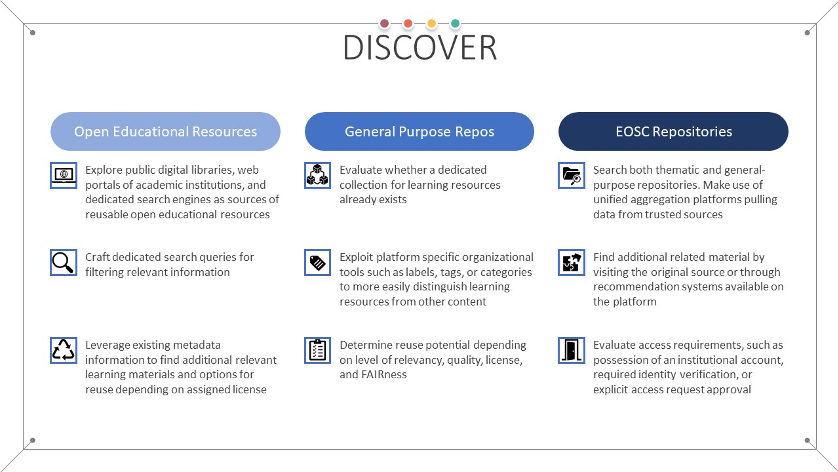 DISCOVER

Open Educational Resources

Explore public digital libraries, web portals of academic institutions, and dedicated search engines as sources of reusable open educational resources

Craft dedicated search queries for filtering relevant information

Leverage existing metadata information to find additional relevant learning materials and options for reuse depending on assigned license

General Purpose Repos

Evaluate whether a dedicated collection for learning resources already exists

Exploit platform specific organizational tools such as labels, tags, or categories to more easily distinguish learning resources from other content

Determine reuse potential depending on level of relevancy, quality, license, and FAIRness

EOSC Repositories

Search both thematic and general-purpose repositories. Make use of unified aggregation platforms pulling data from trusted sources

Find additional related material by visiting the original source or through recommendation systems available on the platform

Evaluate access requirements, such as possession of an institutional account, required identity verification, or explicit access request approval